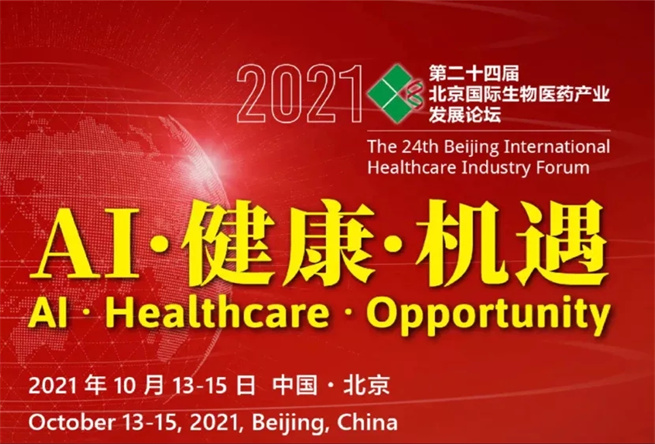 2021 第二十四届
北京国际生物医药产业
发展论坛

The 24th Beijing International Healthcare Industry Forum

AI·健康·机遇
AI · Healthcare · Opportunity

2021 年 10 月 13-15 日 中国 · 北京
October 13-15, 2021, Beijing, China